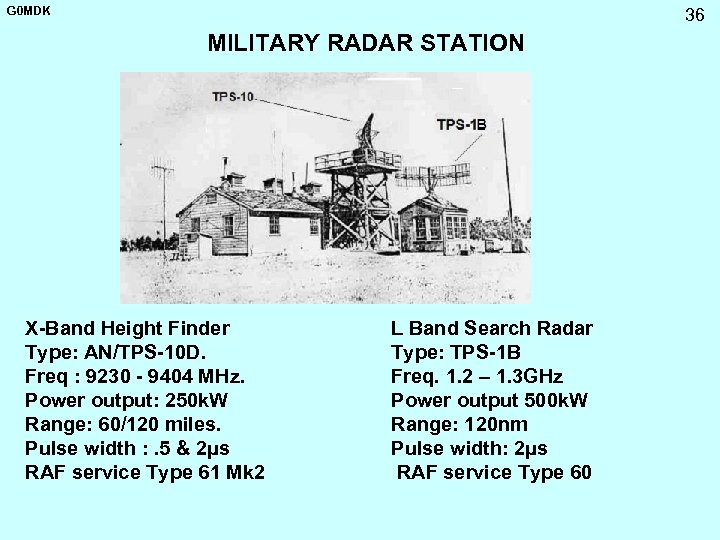 G0MDK

36

MILITARY RADAR STATION

TPS-10

TPS-1B

X-Band Height Finder
Type: AN/TPS-10D.
Freq : 9230 - 9404 MHz.
Power output: 250kW
Range: 60/120 miles.
Pulse width : .5 & 2µs
RAF service Type 61 Mk2

L Band Search Radar
Type: TPS-1B
Freq. 1.2 – 1.3GHz
Power output 500kW
Range: 120nm
Pulse width: 2µs
RAF service Type 60